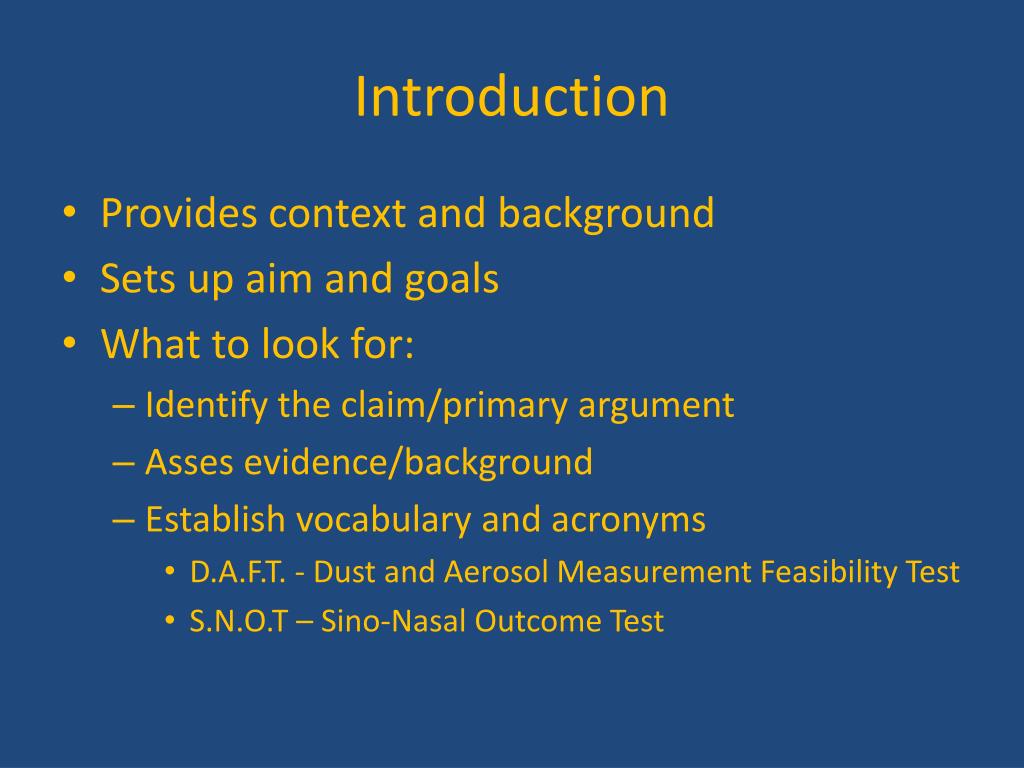 Introduction

• Provides context and background
• Sets up aim and goals
• What to look for:
– Identify the claim/primary argument
– Asses evidence/background
– Establish vocabulary and acronyms
• D.A.F.T. - Dust and Aerosol Measurement Feasibility Test
• S.N.O.T – Sino-Nasal Outcome Test